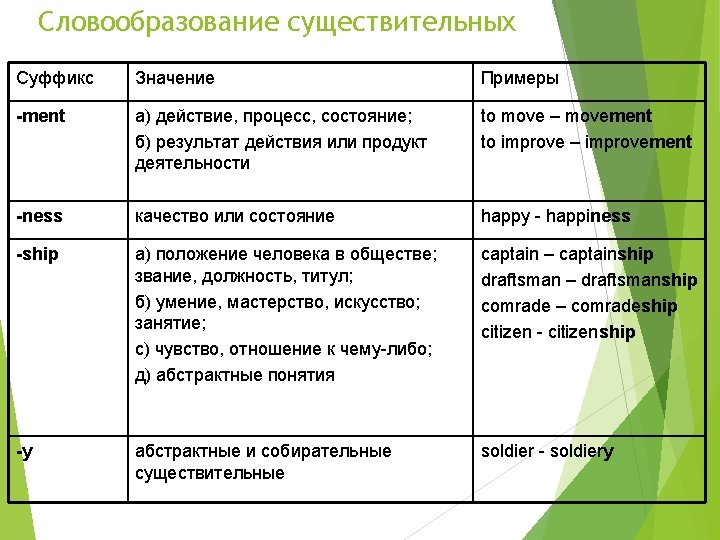 Словообразование существительных

| Суффикс | Значение | Примеры |
|---|---|---|
| -ment | а) действие, процесс, состояние; б) результат действия или продукт деятельности | to move – movement to improve – improvement |
| -ness | качество или состояние | happy - happiness |
| -ship | а) положение человека в обществе; звание, должность, титул; б) умение, мастерство, искусство; занятие; с) чувство, отношение к чему-либо; д) абстрактные понятия | captain – captainship draftsman – draftsmanship comrade – comradeship citizen - citizenship |
| -y | абстрактные и собирательные существительные | soldier - soldiery |